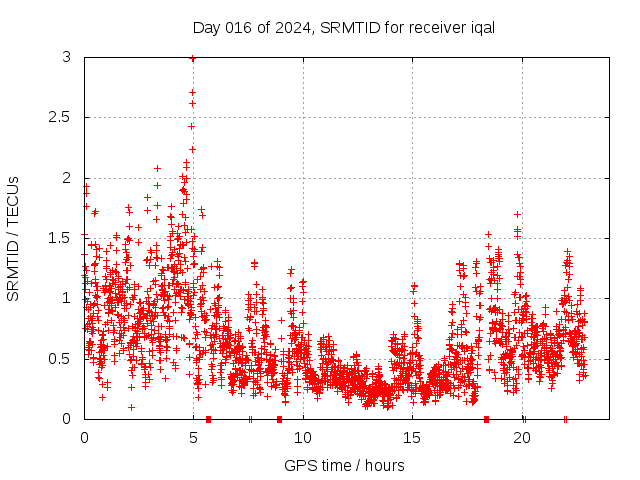 Day 016 of 2024, SRMTID for receiver iqal

SRMTID / TECUs

3
2.5
2
1.5
1
0.5
0

0
5
10
15
20

GPS time / hours